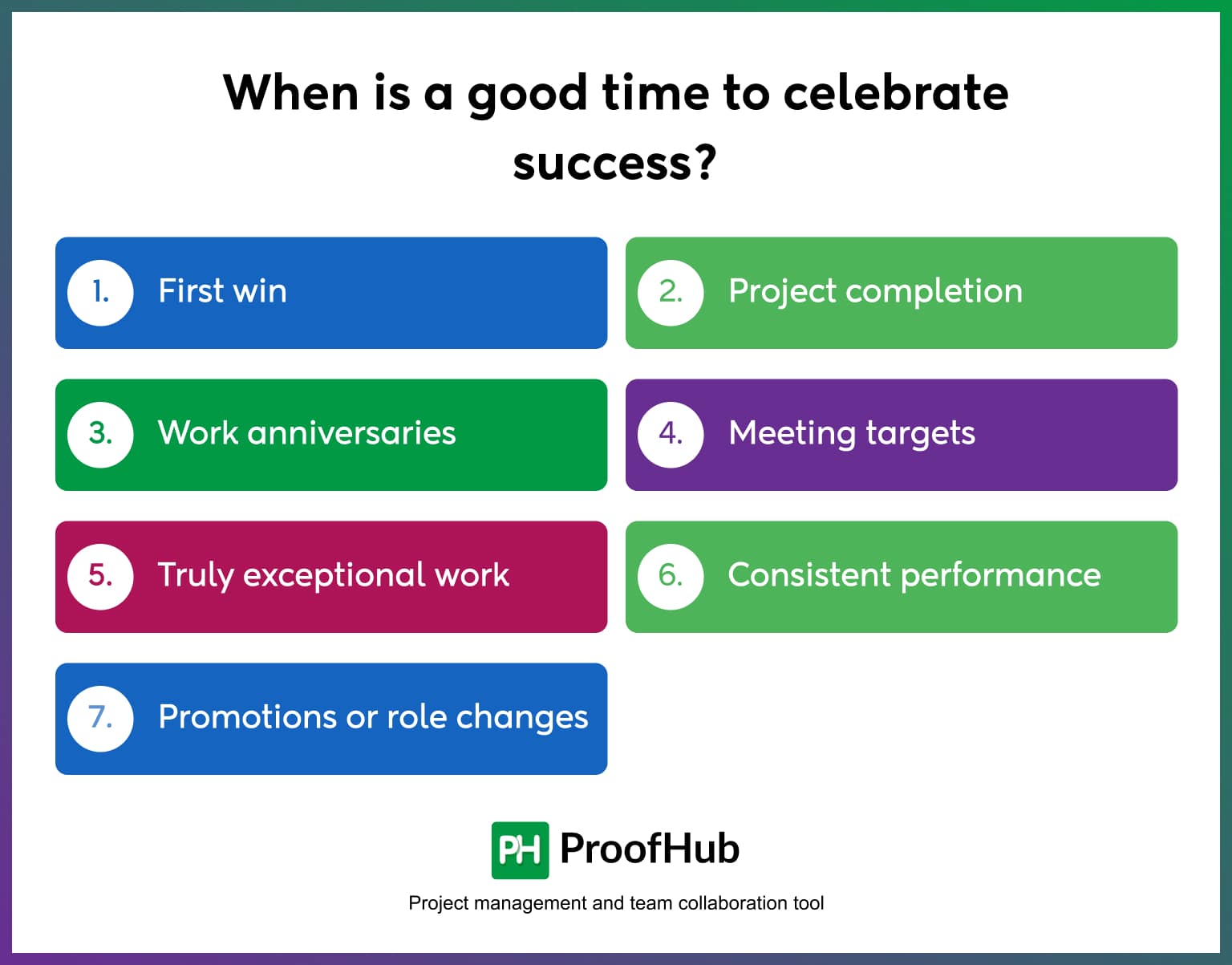 When is a good time to celebrate success?

1. First win

2. Project completion

3. Work anniversaries

4. Meeting targets

5. Truly exceptional work

6. Consistent performance

7. Promotions or role changes

PH ProofHub

Project management and team collaboration tool